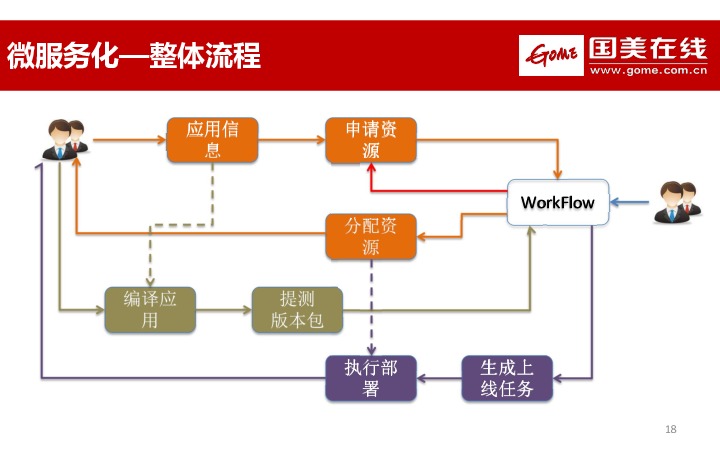 微服务化—整体流程

GOME 国美在线
www.gome.com.cn

应用信息

申请资源

WorkFlow

分配资源

编译应用

提测版本包

执行部署

生成上线任务

18